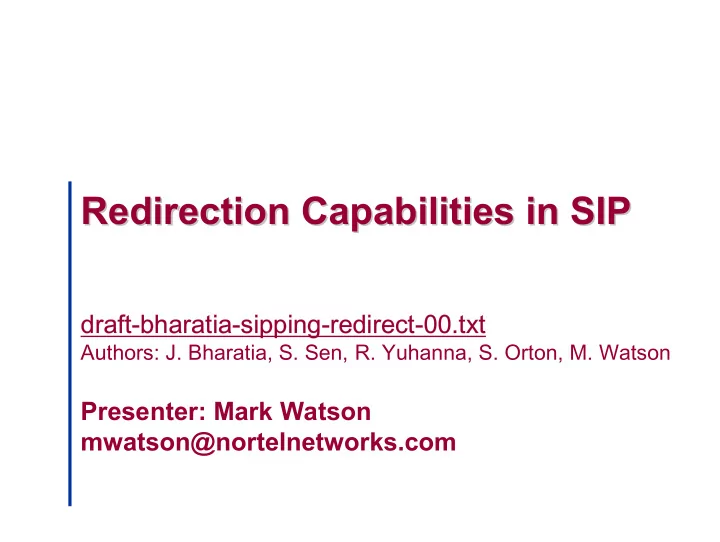 Redirection Capabilities in SIP

draft-bharatia-sipping-redirect-00.txt
Authors: J. Bharatia, S. Sen, R. Yuhanna, S. Orton, M. Watson

Presenter: Mark Watson
mwatson@nortelnetworks.com